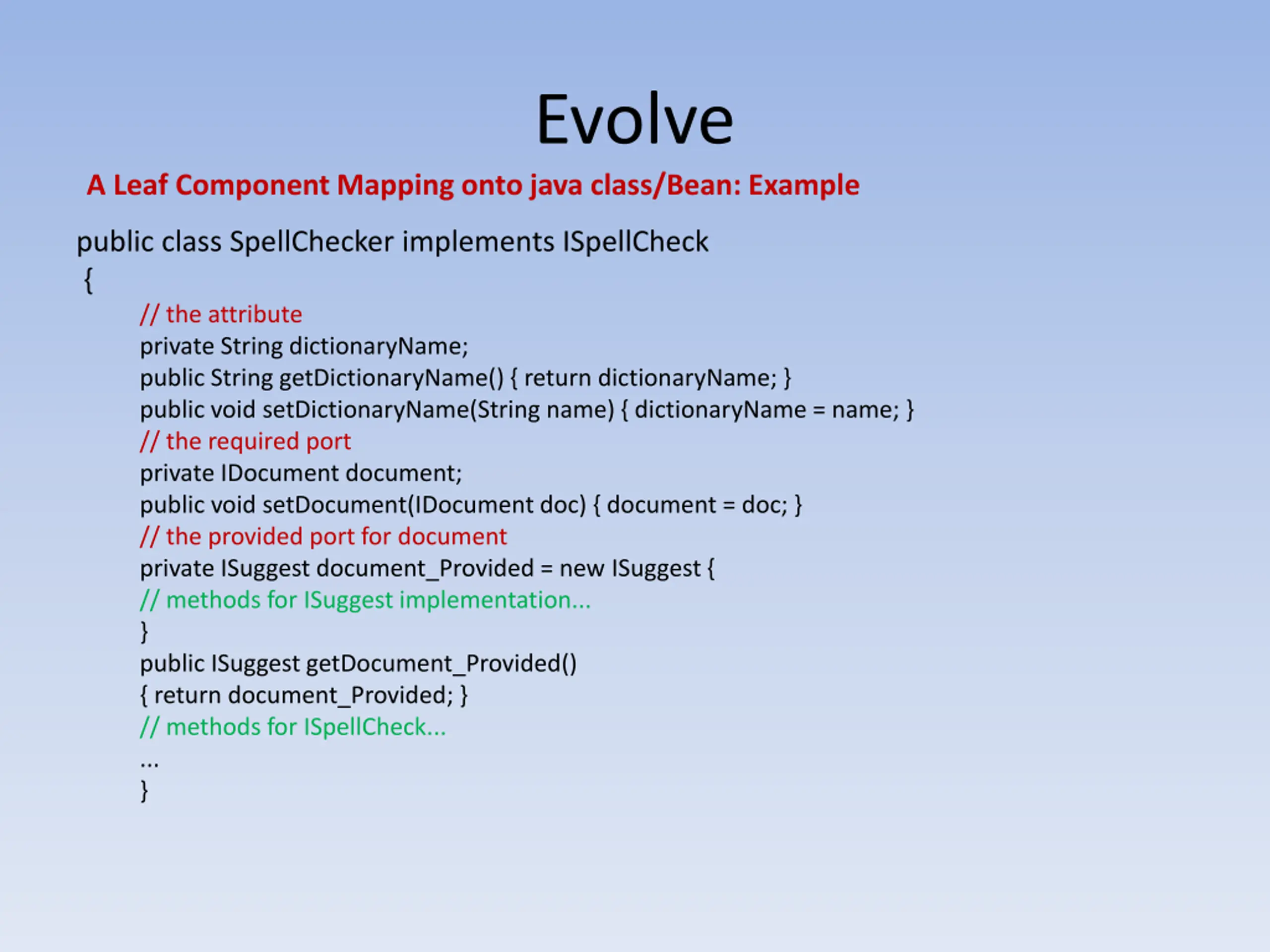 Evolve

A Leaf Component Mapping onto java class/Bean: Example

public class SpellChecker implements ISpellCheck
{
// the attribute
private String dictionaryName;
public String getDictionaryName() { return dictionaryName; }
public void setDictionaryName(String name) { dictionaryName = name; }
// the required port
private IDocument document;
public void setDocument(IDocument doc) { document = doc; }
// the provided port for document
private ISuggest document_Provided = new ISuggest {
// methods for ISuggest implementation...
}
public ISuggest getDocument_Provided()
{ return document_Provided; }
// methods for ISpellCheck...
...
}